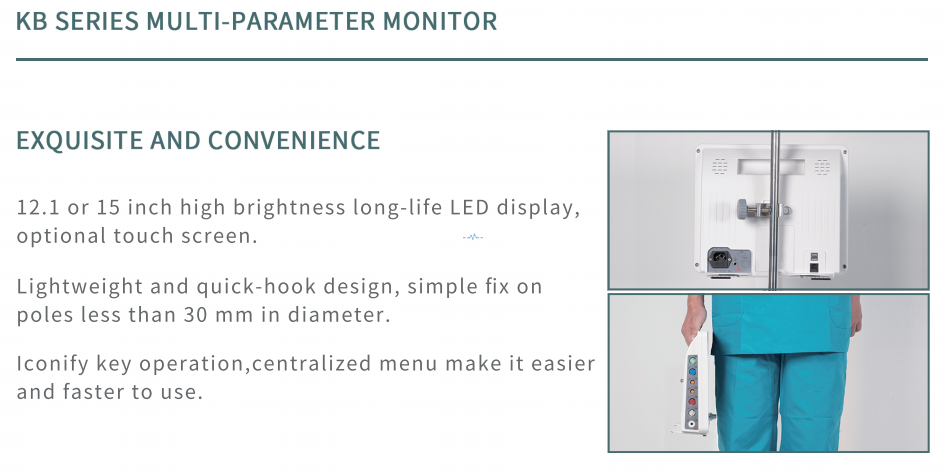 KB SERIES MULTI-PARAMETER MONITOR

EXQUISITE AND CONVENIENCE

12.1 or 15 inch high brightness long-life LED display, optional touch screen.

Lightweight and quick-hook design, simple fix on poles less than 30 mm in diameter.

Iconify key operation,centralized menu make it easier and faster to use.